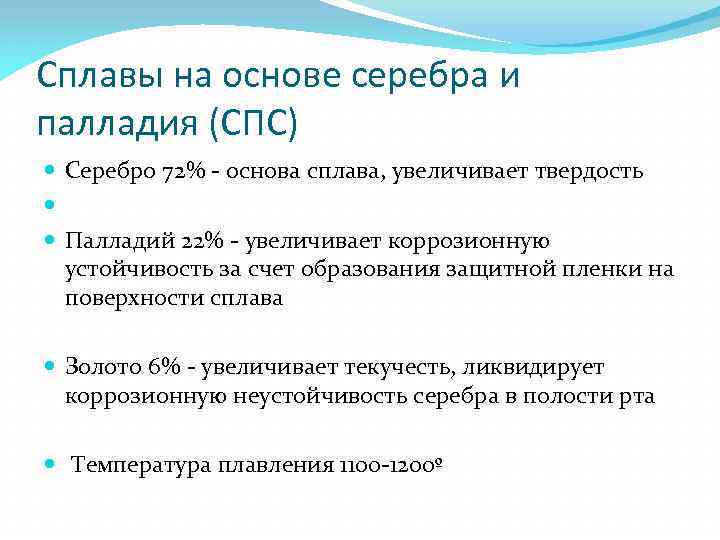 Сплавы на основе серебра и палладия (СПС)

Серебро 72% - основа сплава, увеличивает твердость

Палладий 22% - увеличивает коррозионную устойчивость за счет образования защитной пленки на поверхности сплава

Золото 6% - увеличивает текучесть, ликвидирует коррозионную неустойчивость серебра в полости рта

Температура плавления 1100-1200º